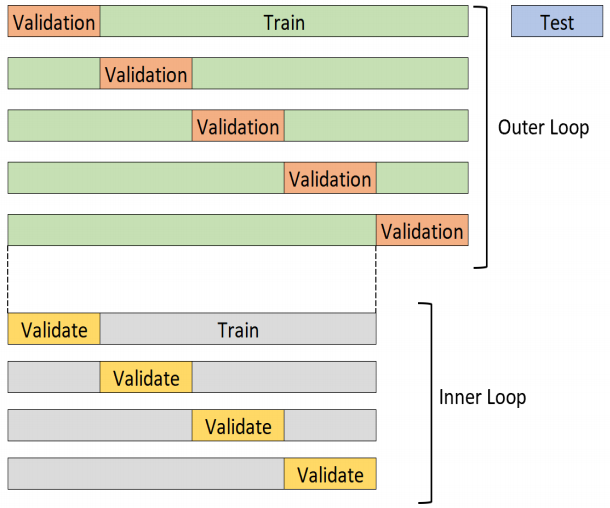 Validation Train

Test

Validation

Validation

Outer Loop

Validation

Validation

Validate Train

Validate

Inner Loop

Validate

Validate